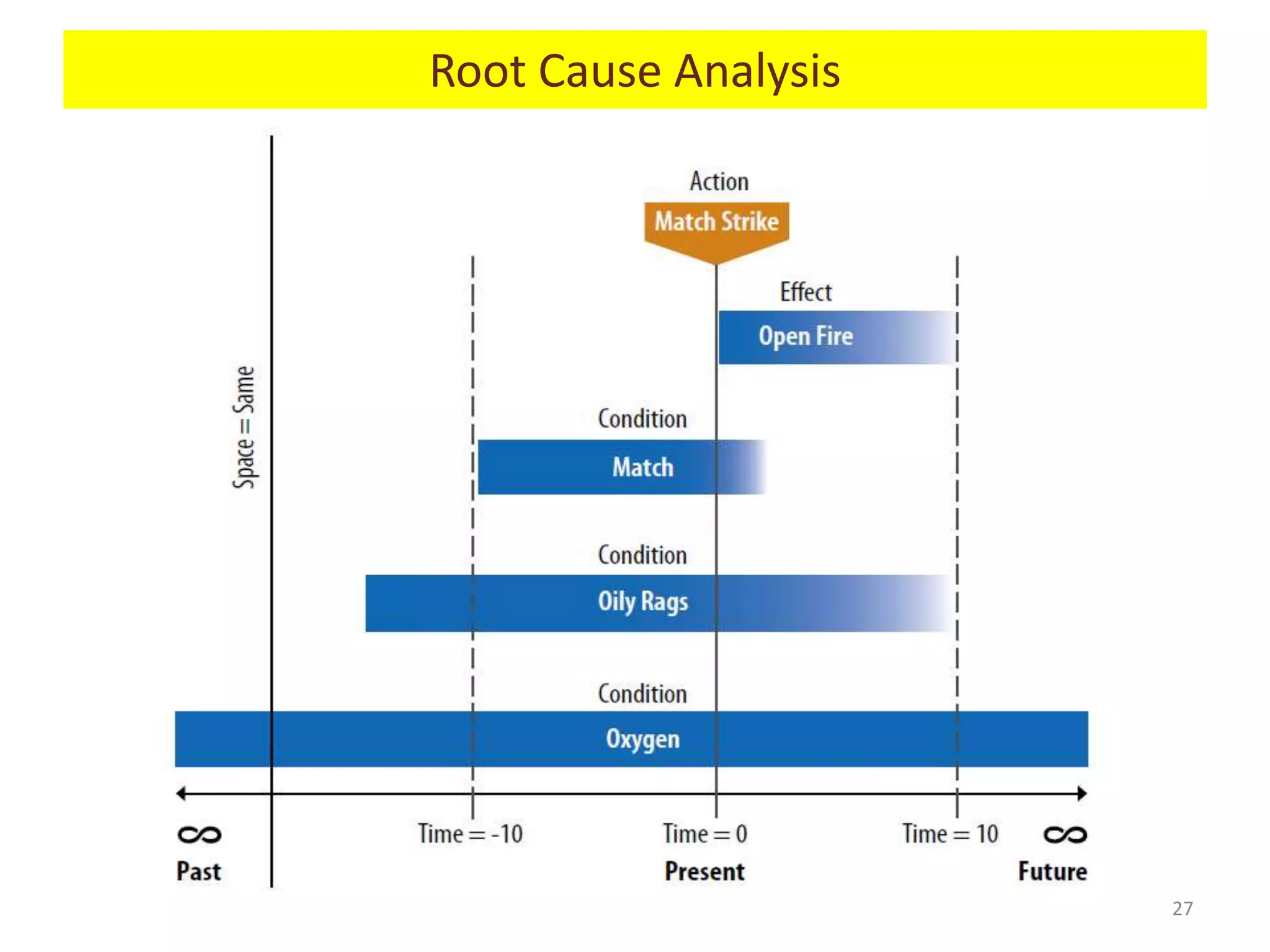 Root Cause Analysis

Space = Same

Action

Match Strike

Effect

Open Fire

Condition

Match

Condition

Oily Rags

Condition

Oxygen

$\infty$
Past

Time = -10

Time = 0
Present

Time = 10

$\infty$
Future

27